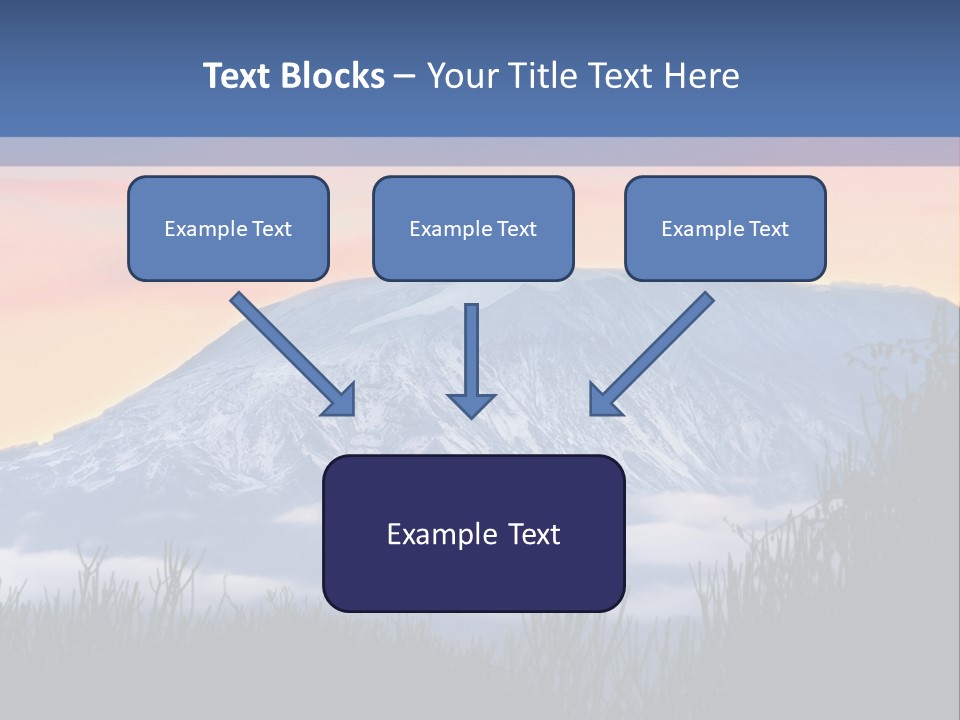 Text Blocks – Your Title Text Here

Example Text

Example Text

Example Text

Example Text